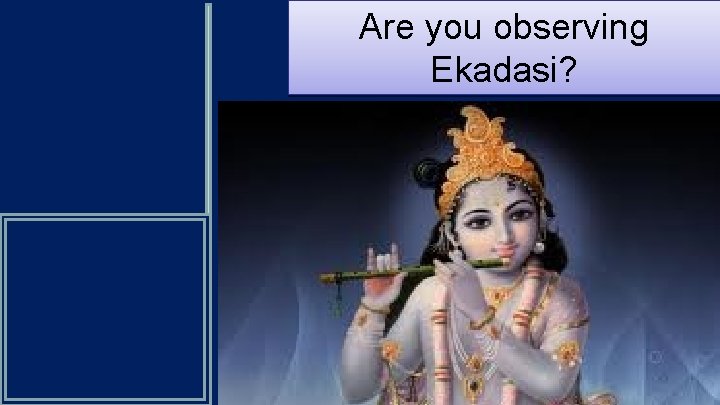 Are you observing Ekadasi?